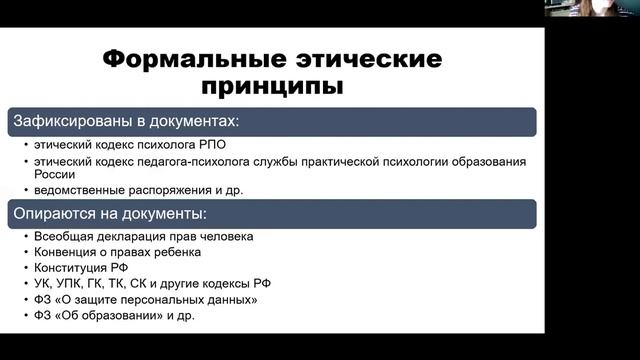 Формальные этические принципы

Зафиксированы в документах:

• этический кодекс психолога РПО
• этический кодекс педагога-психолога службы практической психологии образования России
• ведомственные распоряжения и др.

Опираются на документы:

• Всеобщая декларация прав человека
• Конвенция о правах ребенка
• Конституция РФ
• УК, УПК, ГК, ТК, СК и другие кодексы РФ
• ФЗ «О защите персональных данных»
• ФЗ «Об образовании» и др.